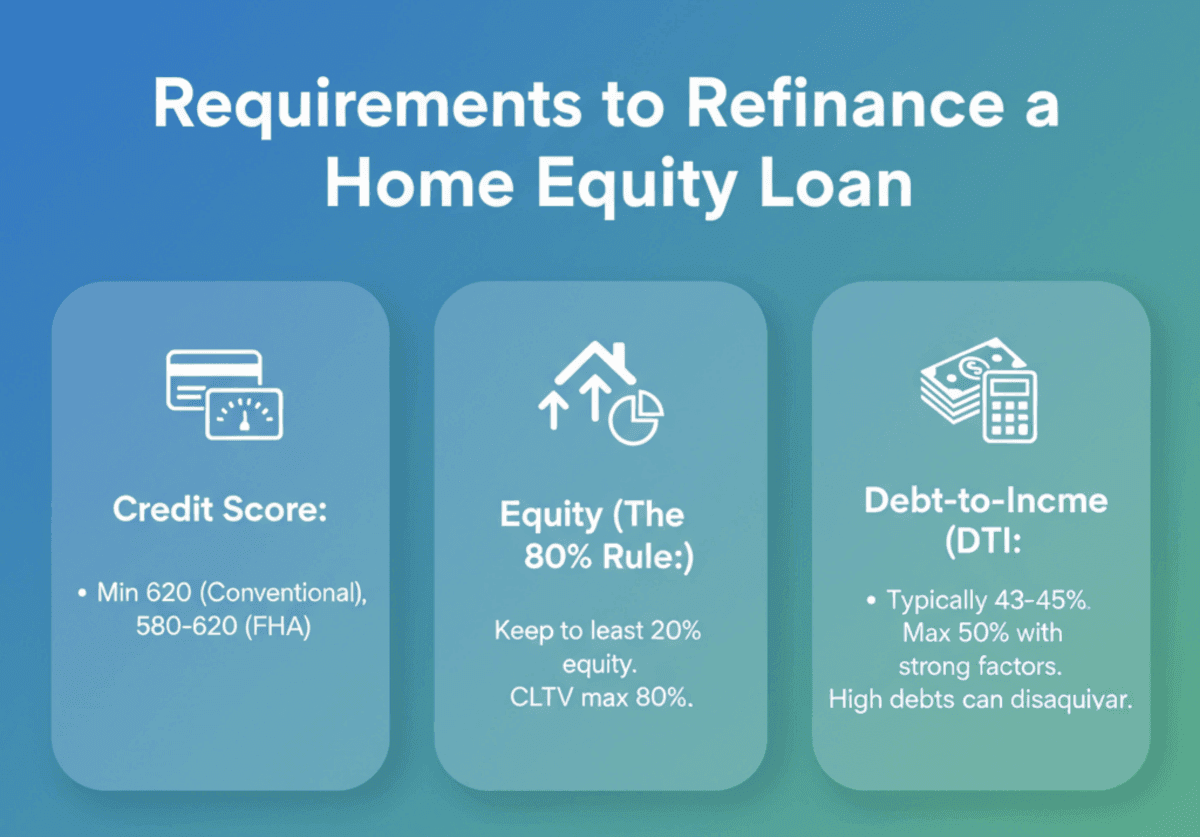 Requirements to Refinance a Home Equity Loan

Credit Score:

• Min 620 (Conventional), 580-620 (FHA)

Equity (The 80% Rule:)

Keep to least 20% equity.
CLTV max 80%.

Debt-to-Incme (DTI:

• Typically 43-45%.
Max 50% with strong factors.
High debts can disaquivar.